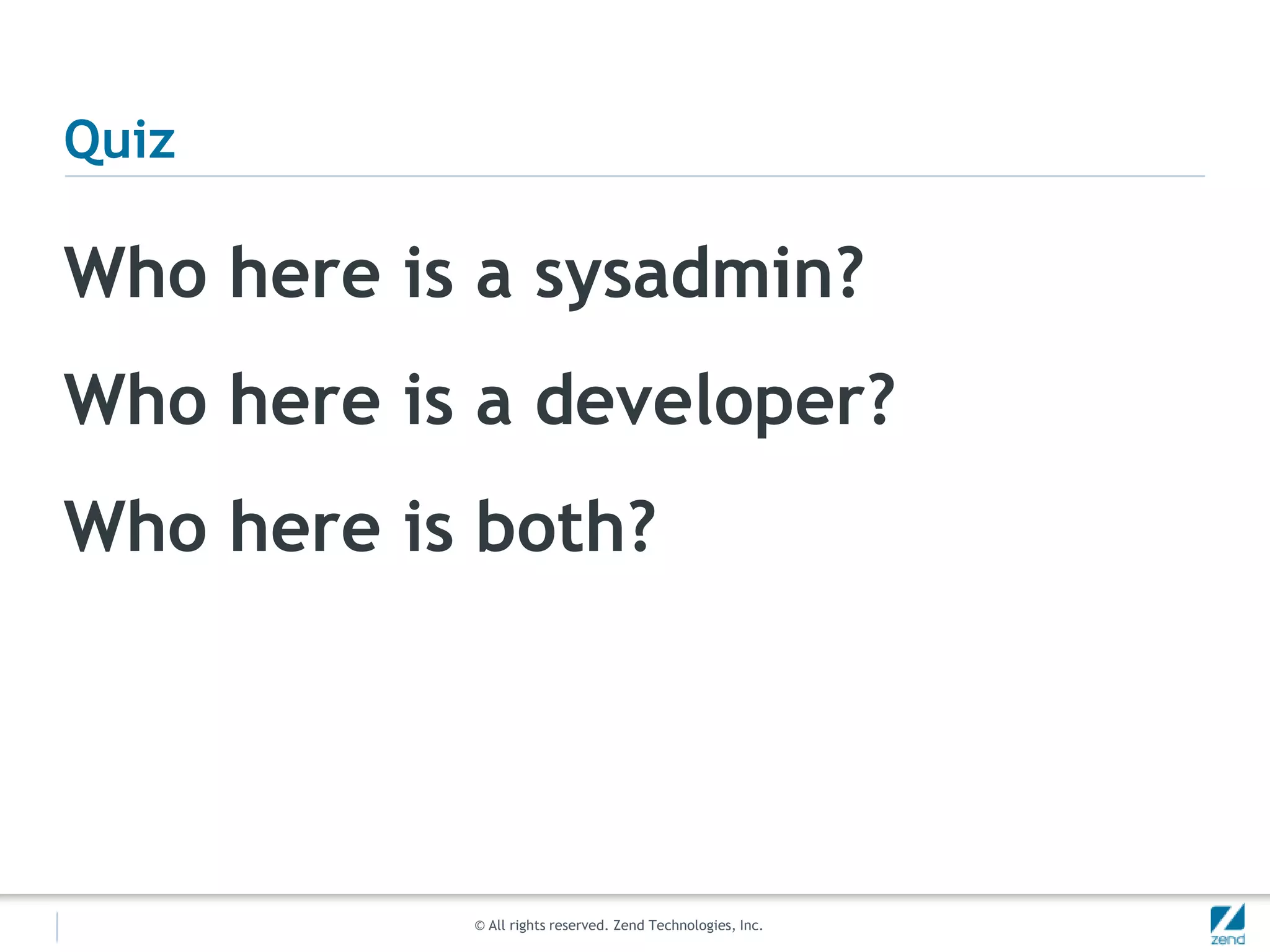 Quiz

Who here is a sysadmin?

Who here is a developer?

Who here is both?

© All rights reserved. Zend Technologies, Inc.

zend